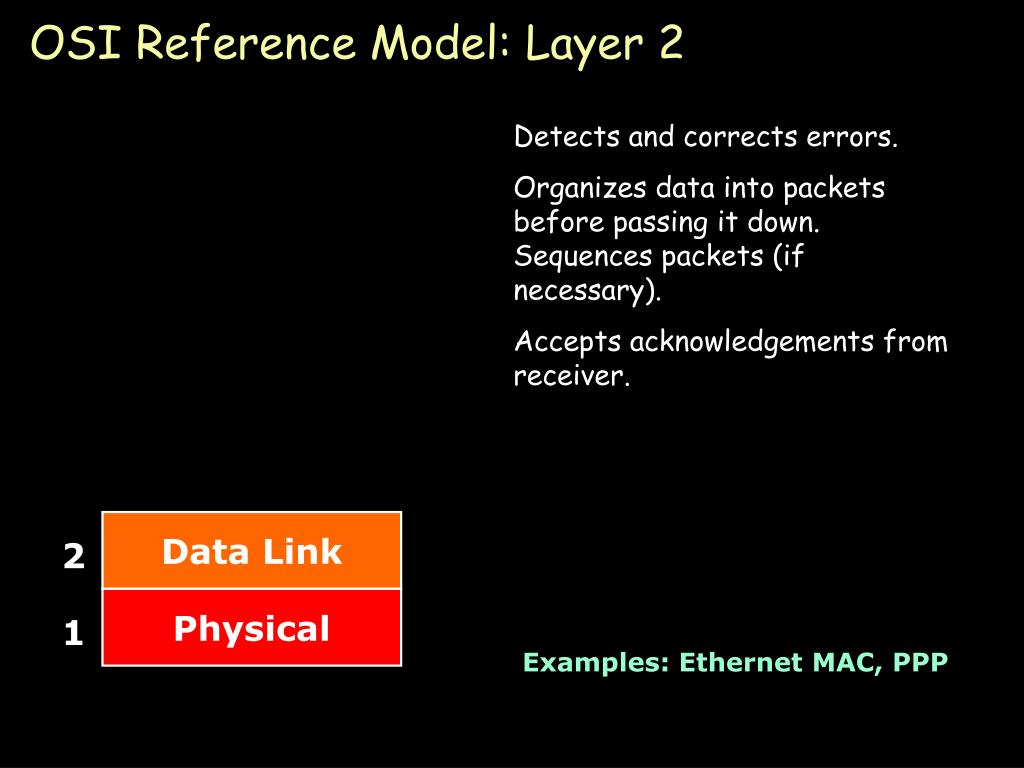 OSI Reference Model: Layer 2

Detects and corrects errors.

Organizes data into packets before passing it down. Sequences packets (if necessary).

Accepts acknowledgements from receiver.

2 Data Link

1 Physical

Examples: Ethernet MAC, PPP